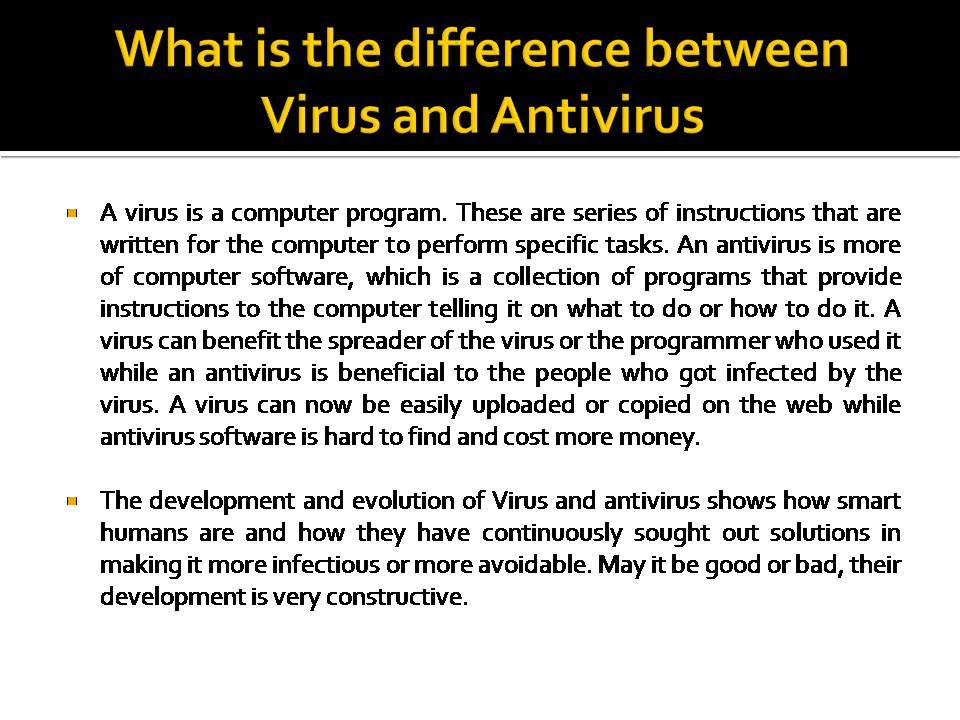 What is the difference between Virus and Antivirus

A virus is a computer program. These are series of instructions that are written for the computer to perform specific tasks. An antivirus is more of computer software, which is a collection of programs that provide instructions to the computer telling it on what to do or how to do it. A virus can benefit the spreader of the virus or the programmer who used it while an antivirus is beneficial to the people who got infected by the virus. A virus can now be easily uploaded or copied on the web while antivirus software is hard to find and cost more money.

The development and evolution of Virus and antivirus shows how smart humans are and how they have continuously sought out solutions in making it more infectious or more avoidable. May it be good or bad, their development is very constructive.